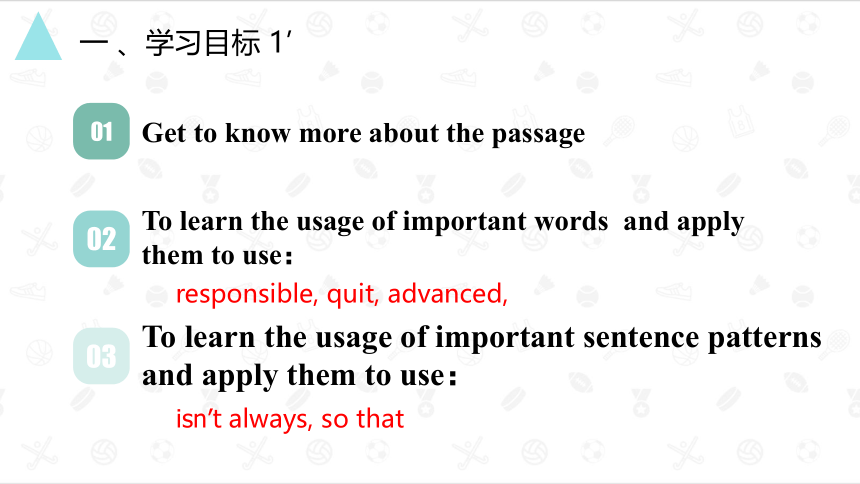 一、学习目标 1′

01 Get to know more about the passage

02 To learn the usage of important words and apply them to use：

responsible, quit, advanced,

03 To learn the usage of important sentence patterns and apply them to use：

isn't always, so that